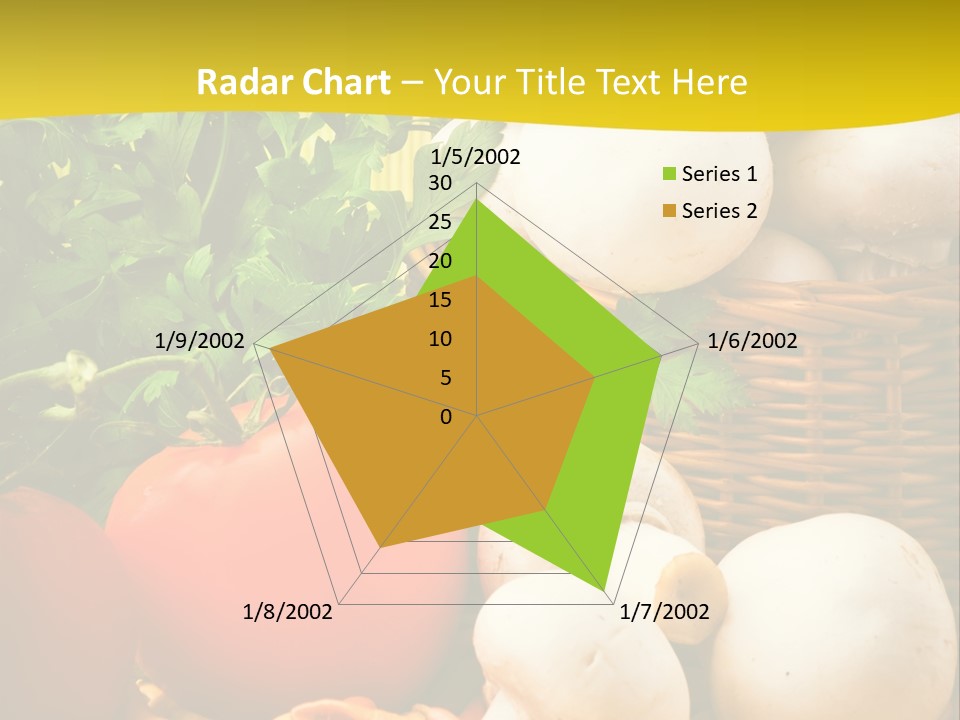 Radar Chart – Your Title Text Here

1/5/2002
30
25
20
15
10
5
0
1/6/2002
1/7/2002
1/8/2002
1/9/2002

Series 1
Series 2